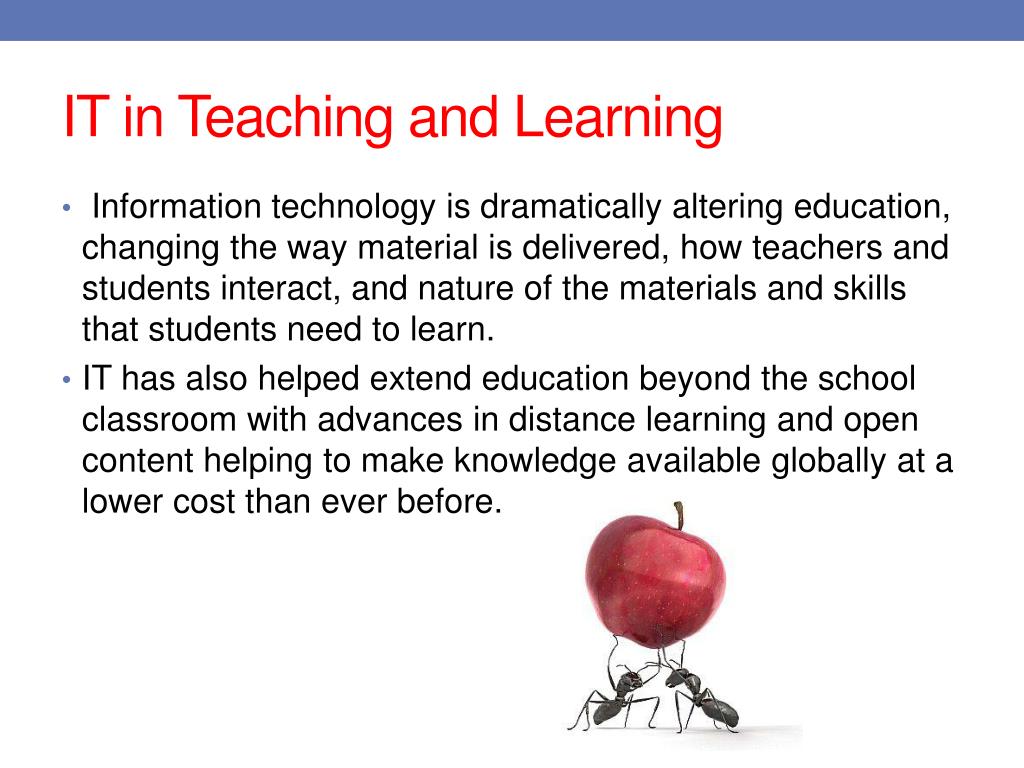 IT in Teaching and Learning

• Information technology is dramatically altering education, changing the way material is delivered, how teachers and students interact, and nature of the materials and skills that students need to learn.

• IT has also helped extend education beyond the school classroom with advances in distance learning and open content helping to make knowledge available globally at a lower cost than ever before.